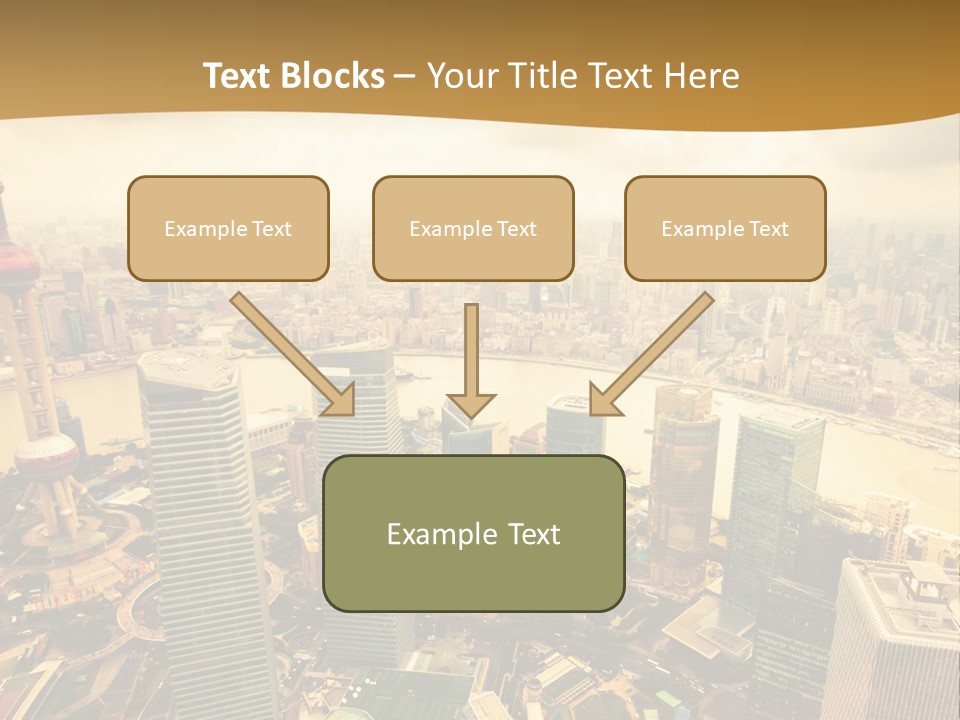 Text Blocks – Your Title Text Here

Example Text

Example Text

Example Text

Example Text